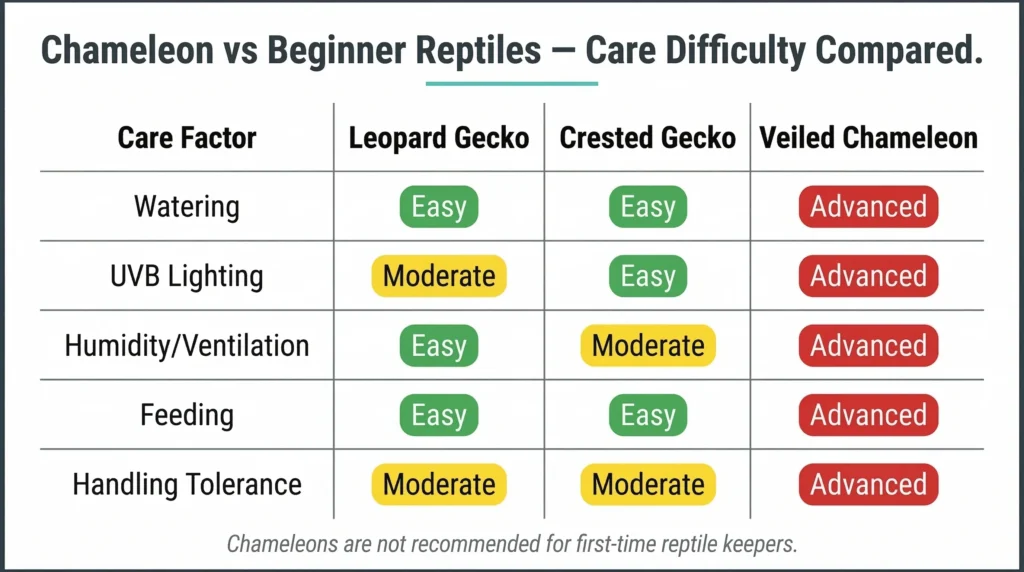 Chameleon vs Beginner Reptiles — Care Difficulty Compared.

| Care Factor | Leopard Gecko | Crested Gecko | Veiled Chameleon |
|---|---|---|---|
| Watering | Easy | Easy | Advanced |
| UVB Lighting | Moderate | Easy | Advanced |
| Humidity/Ventilation | Easy | Moderate | Advanced |
| Feeding | Easy | Easy | Advanced |
| Handling Tolerance | Moderate | Moderate | Advanced |

Chameleons are not recommended for first-time reptile keepers.